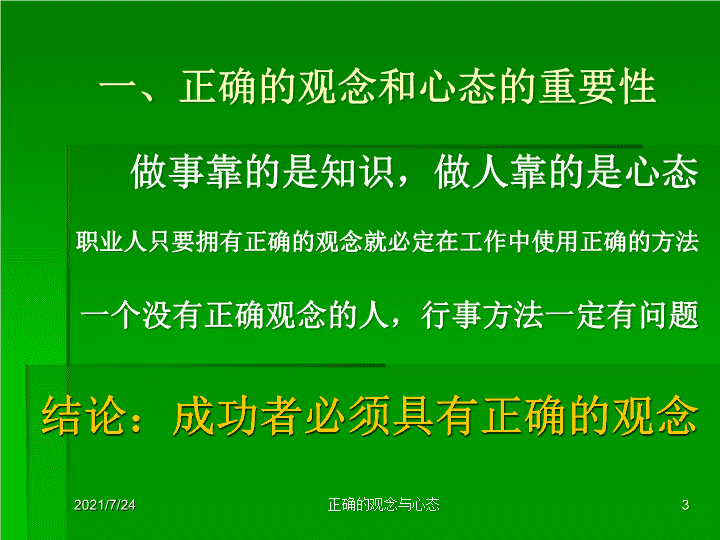 一、正确的观念和心态的重要性

做事靠的是知识，做人靠的是心态

职业人只要拥有正确的观念就必定在工作中使用正确的方法

一个没有正确观念的人，行事方法一定有问题

结论：成功者必须具有正确的观念

2021/7/24

正确的观念与心态

3